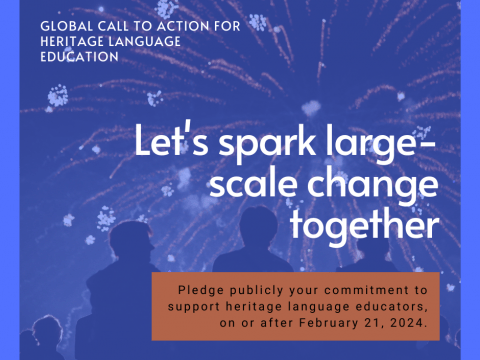 GLOBAL CALL TO ACTION FOR HERITAGE LANGUAGE EDUCATION

Let's spark large-scale change together

Pledge publicly your commitment to support heritage language educators, on or after February 21, 2024.